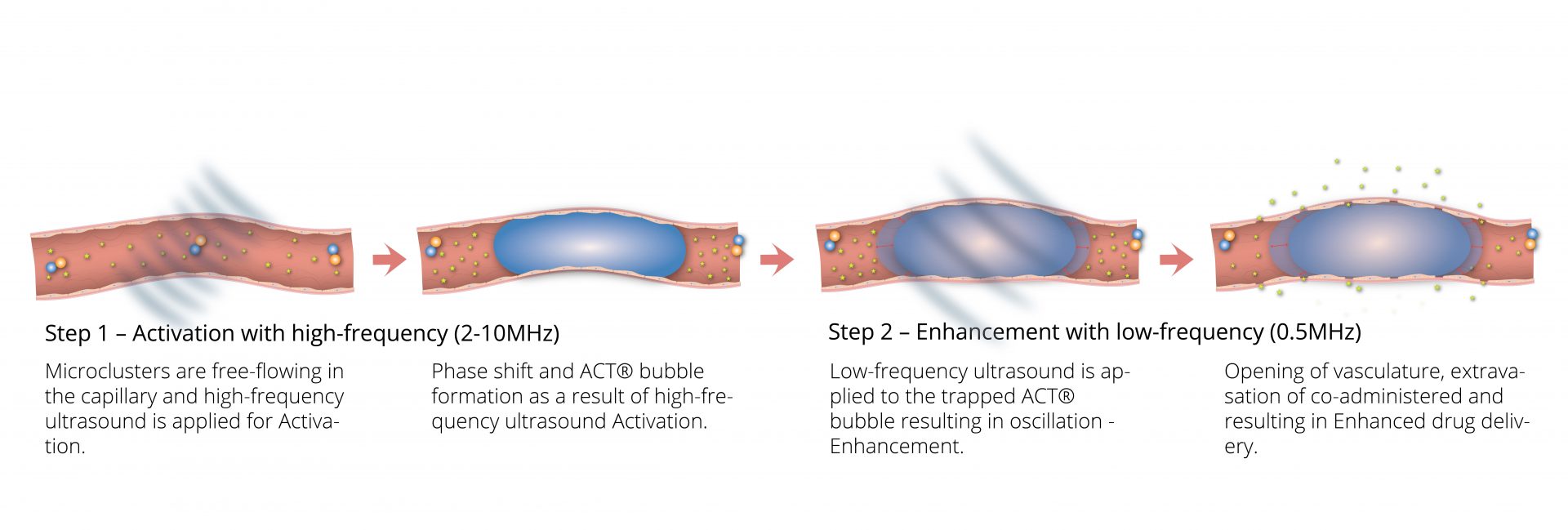 Step 1 – Activation with high-frequency (2-10MHz)

Microclusters are free-flowing in the capillary and high-frequency ultrasound is applied for Activation.

Phase shift and ACT® bubble formation as a result of high-frequency ultrasound Activation.

Step 2 – Enhancement with low-frequency (0.5MHz)

Low-frequency ultrasound is applied to the trapped ACT® bubble resulting in oscillation - Enhancement.

Opening of vasculature, extravasation of co-administered and resulting in Enhanced drug delivery.